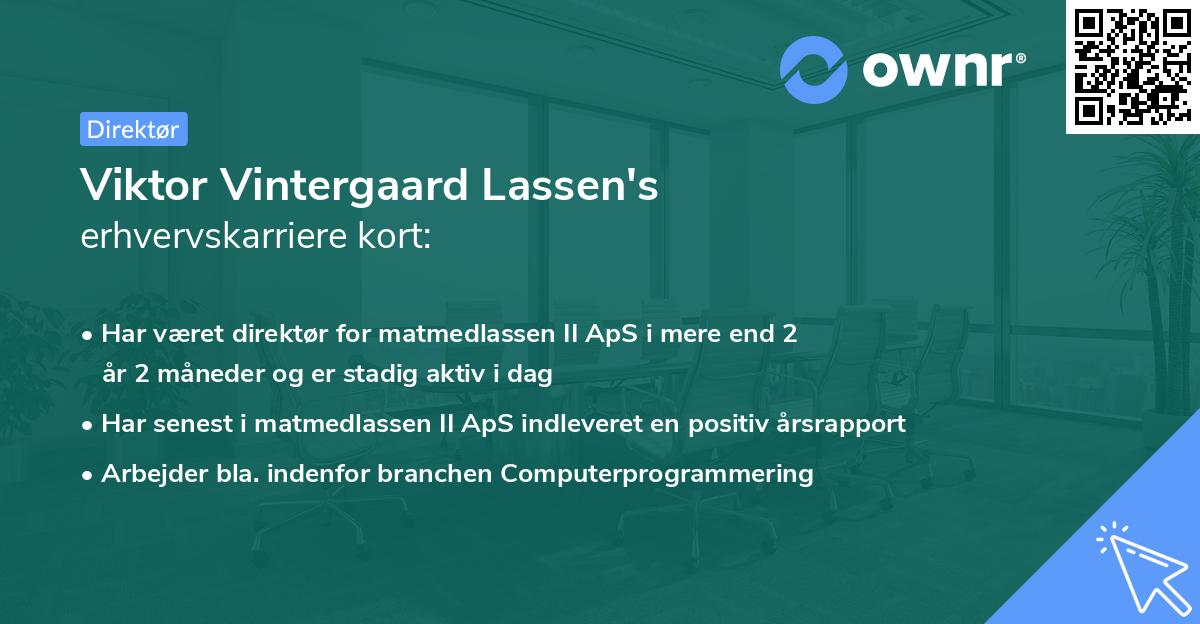 ownr®

Direktør

Viktor Vintergaard Lassen's erhvervskarriere kort:

• Har været direktør for matmedlassen II ApS i mere end 2 år 2 måneder og er stadig aktiv i dag

• Har senest i matmedlassen II ApS indleveret en positiv årsrapport

• Arbejder bla. indenfor branchen Computerprogrammering